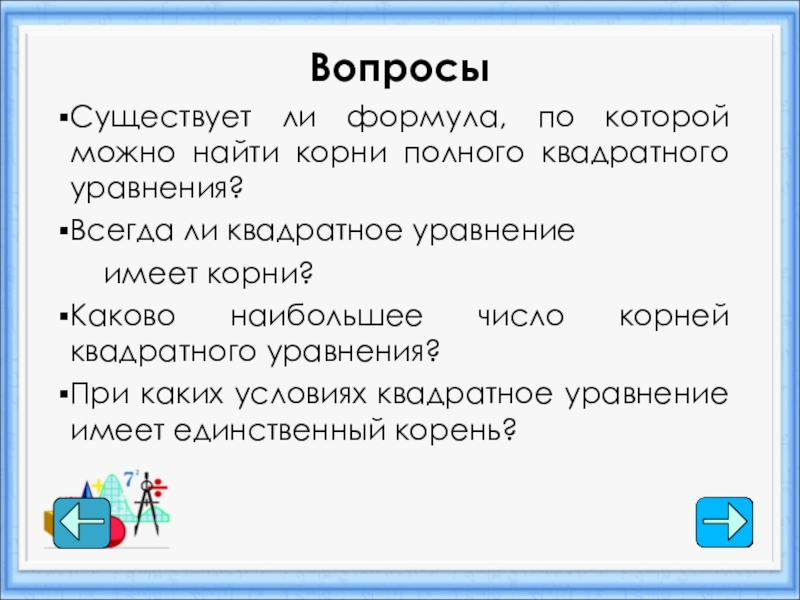 Вопросы

▪Существует ли формула, по которой можно найти корни полного квадратного уравнения?

▪Всегда ли квадратное уравнение
имеет корни?

▪Каково наибольшее число корней квадратного уравнения?

▪При каких условиях квадратное уравнение имеет единственный корень?

$7^2$